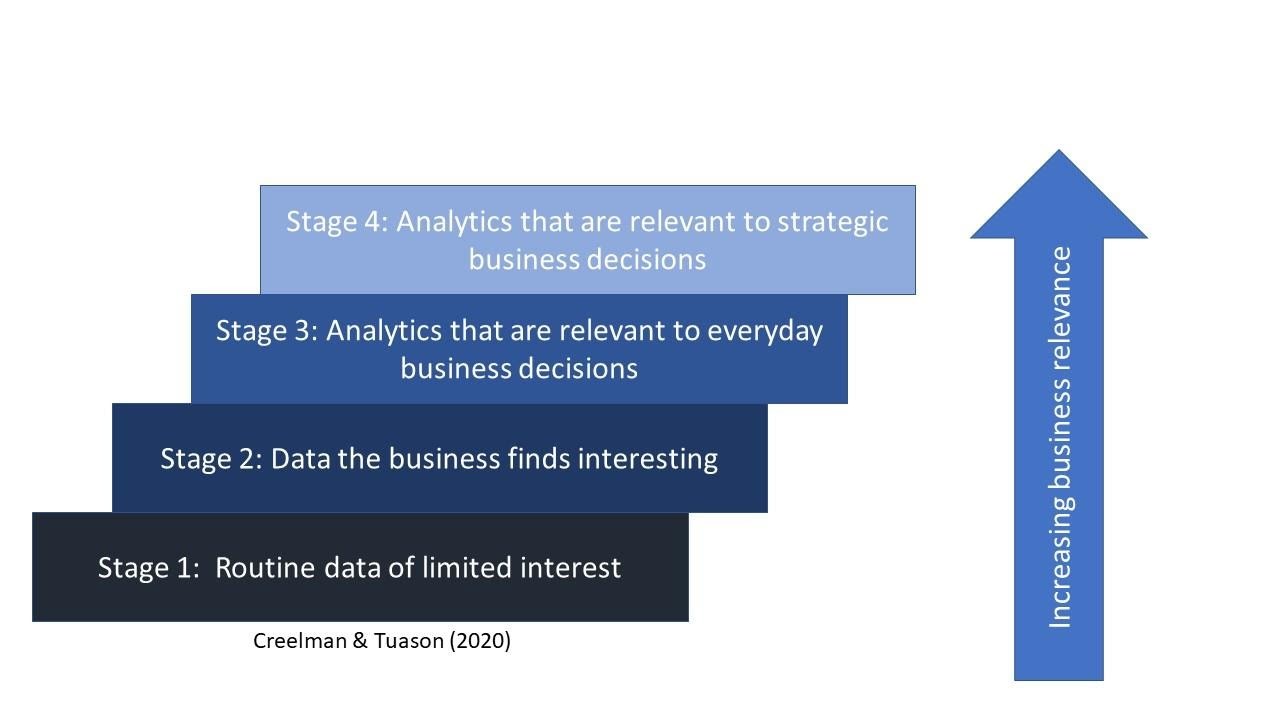 Stage 4: Analytics that are relevant to strategic business decisions

Stage 3: Analytics that are relevant to everyday business decisions

Stage 2: Data the business finds interesting

Stage 1: Routine data of limited interest

Creelman & Tuason (2020)

Increasing business relevance